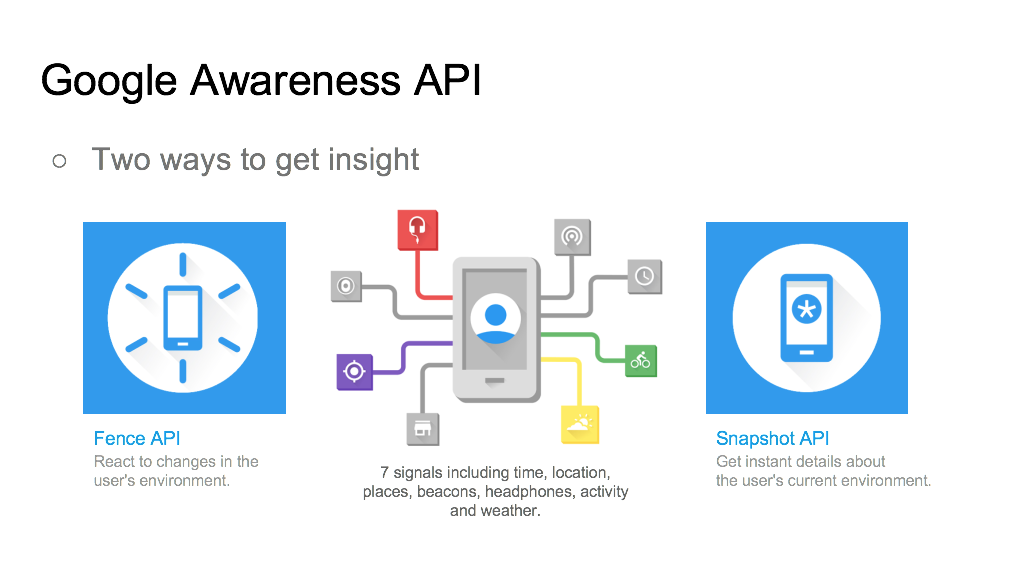 Google Awareness API

○ Two ways to get insight

Fence API
React to changes in the user's environment.

7 signals including time, location, places, beacons, headphones, activity and weather.

Snapshot API
Get instant details about the user's current environment.